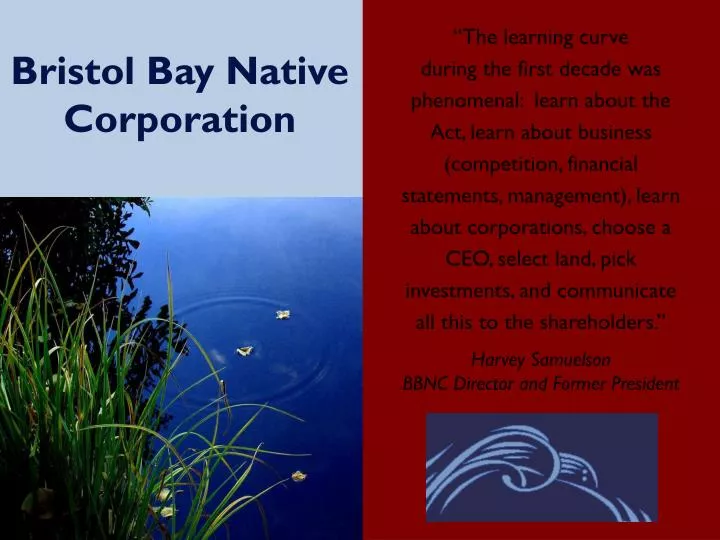 Bristol Bay Native Corporation

"The learning curve during the first decade was phenomenal: learn about the Act, learn about business (competition, financial statements, management), learn about corporations, choose a CEO, select land, pick investments, and communicate all this to the shareholders."

Harvey Samuelson
BBNC Director and Former President